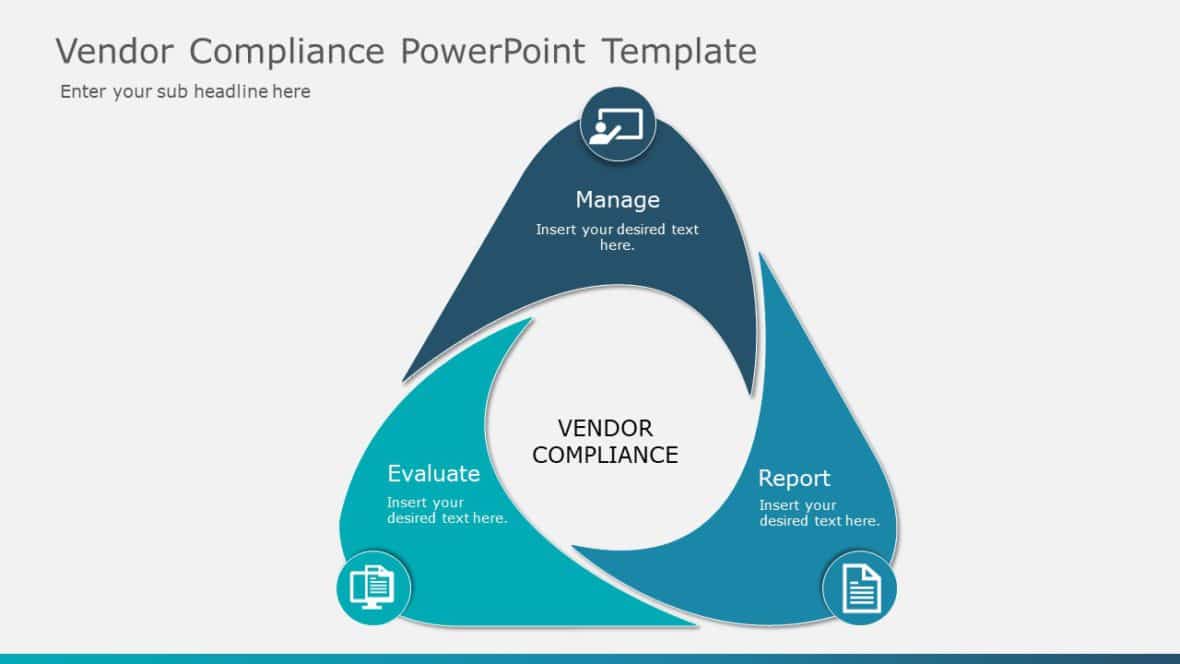 Vendor Compliance PowerPoint Template

Enter your sub headline here

Manage

Insert your desired text here.

VENDOR COMPLIANCE

Evaluate

Insert your desired text here.

Report

Insert your desired text here.